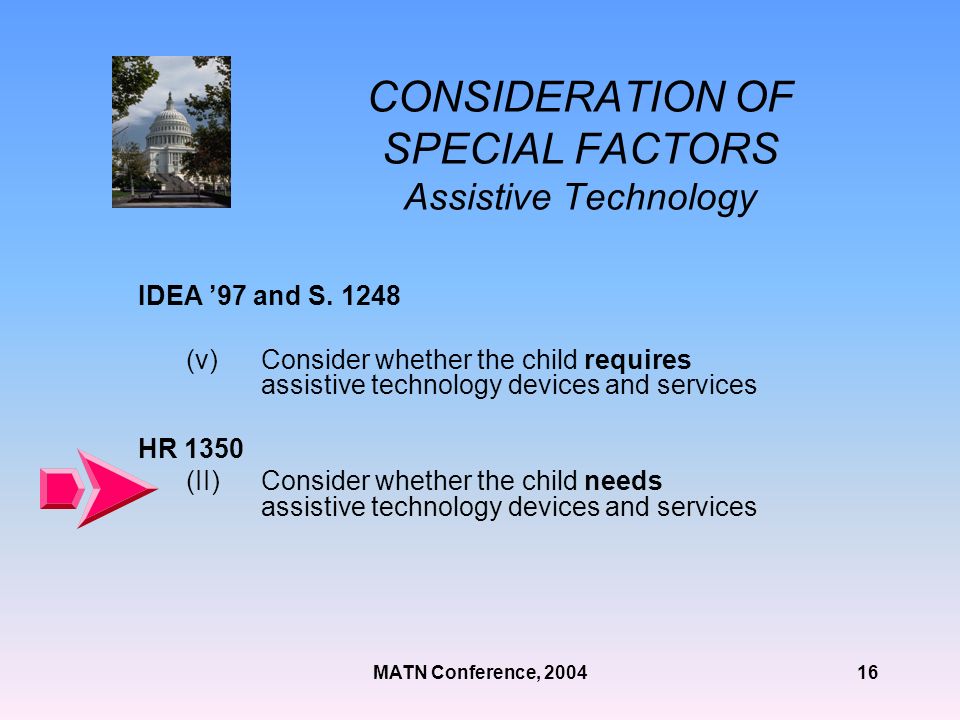 CONSIDERATION OF SPECIAL FACTORS
Assistive Technology

IDEA ’97 and S. 1248

(v) Consider whether the child requires assistive technology devices and services

HR 1350

(II) Consider whether the child needs assistive technology devices and services

MATN Conference, 2004

16